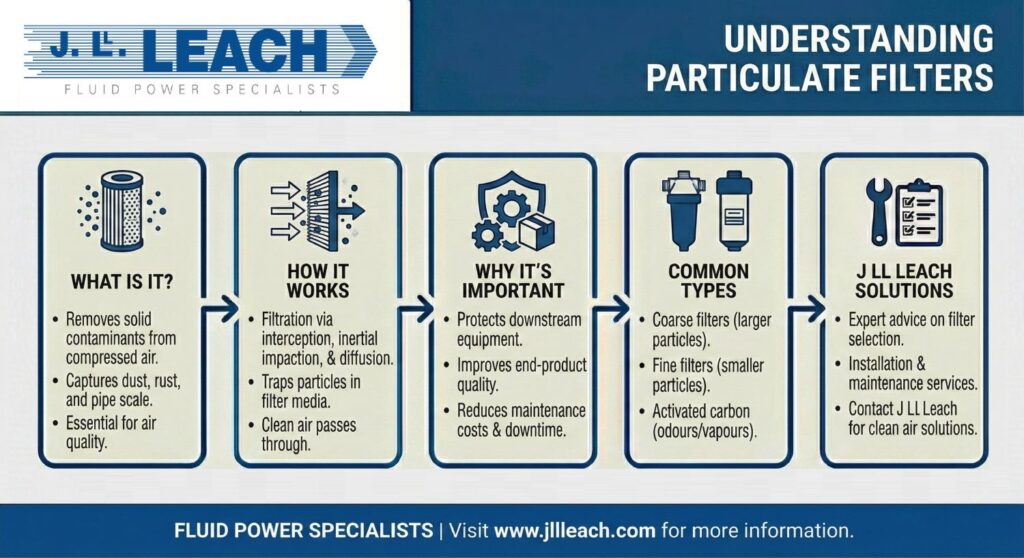 J. LL. LEACH
FLUID POWER SPECIALISTS

UNDERSTANDING PARTICULATE FILTERS

WHAT IS IT?
• Removes solid contaminants from compressed air.
• Captures dust, rust, and pipe scale.
• Essential for air quality.

HOW IT WORKS
• Filtration via interception, inertial impaction, & diffusion.
• Traps particles in filter media.
• Clean air passes through.

WHY IT'S IMPORTANT
• Protects downstream equipment.
• Improves end-product quality.
• Reduces maintenance costs & downtime.

COMMON TYPES
• Coarse filters (larger particles).
• Fine filters (smaller particles).
• Activated carbon (odours/vapours).

J LL LEACH SOLUTIONS
• Expert advice on filter selection.
• Installation & maintenance services.
• Contact J LL Leach for clean air solutions.

FLUID POWER SPECIALISTS | Visit www.jllleach.com for more information.